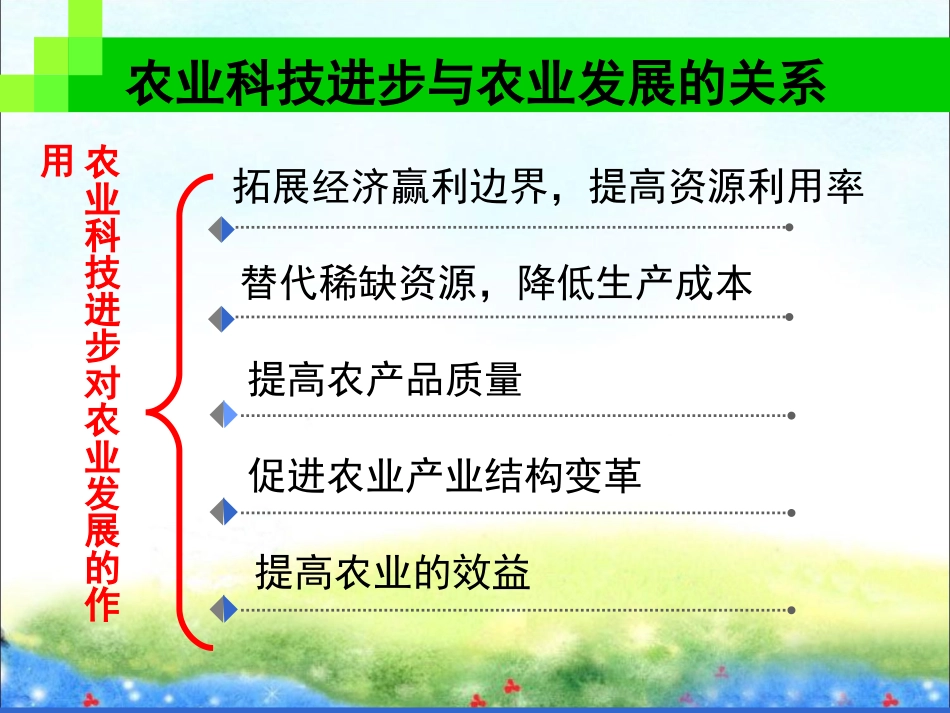 农业科技进步与农业发展的关系

农业科技进步对农业发展的作用

拓展经济赢利边界，提高资源利用率

替代稀缺资源，降低生产成本

提高农产品质量

促进农业产业结构变革

提高农业的效益